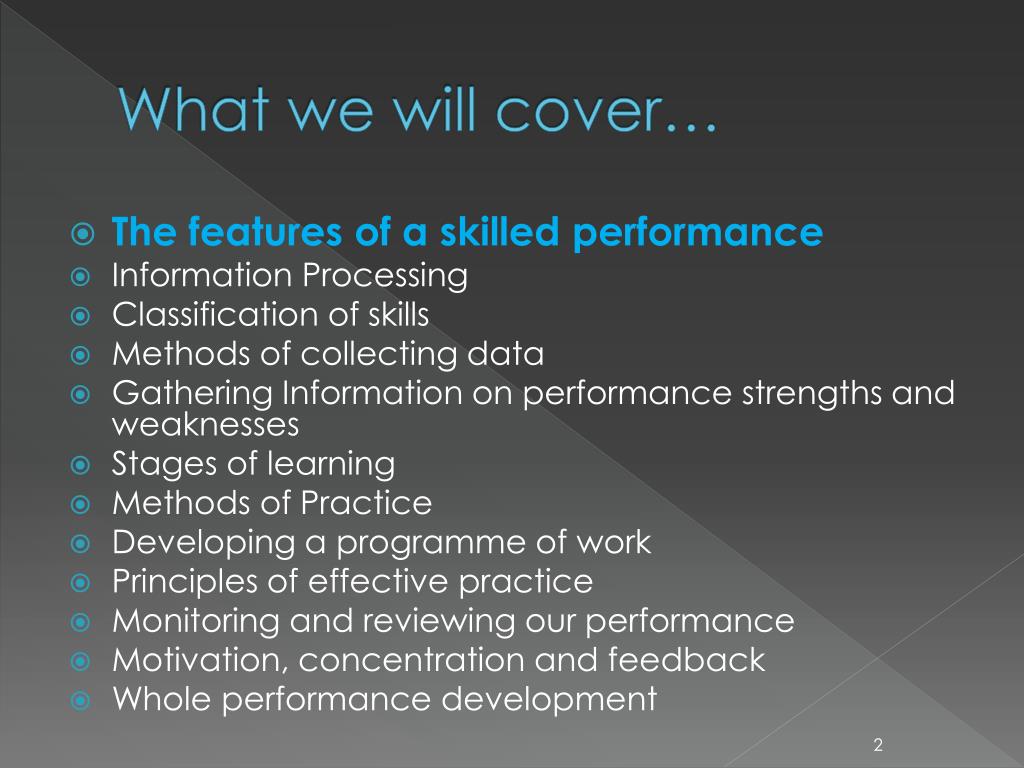 What we will cover…

The features of a skilled performance
Information Processing
Classification of skills
Methods of collecting data
Gathering Information on performance strengths and weaknesses
Stages of learning
Methods of Practice
Developing a programme of work
Principles of effective practice
Monitoring and reviewing our performance
Motivation, concentration and feedback
Whole performance development

2